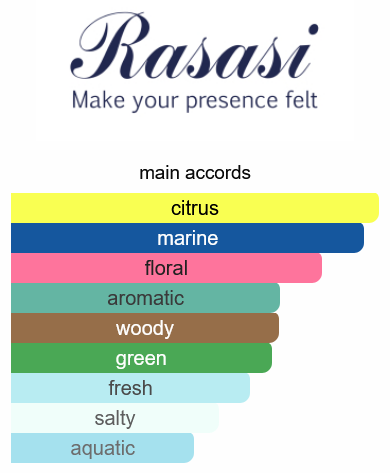 Rasasi
Make your presence felt

main accords

citrus
marine
floral
aromatic
woody
green
fresh
salty
aquatic